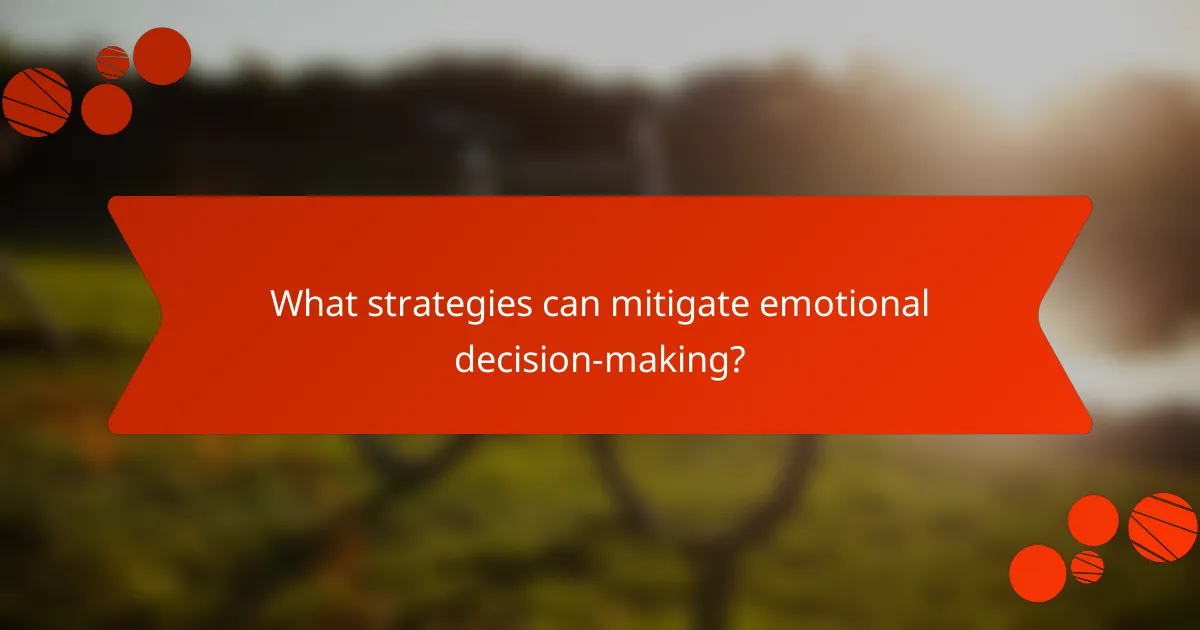 What strategies can mitigate emotional decision-making?